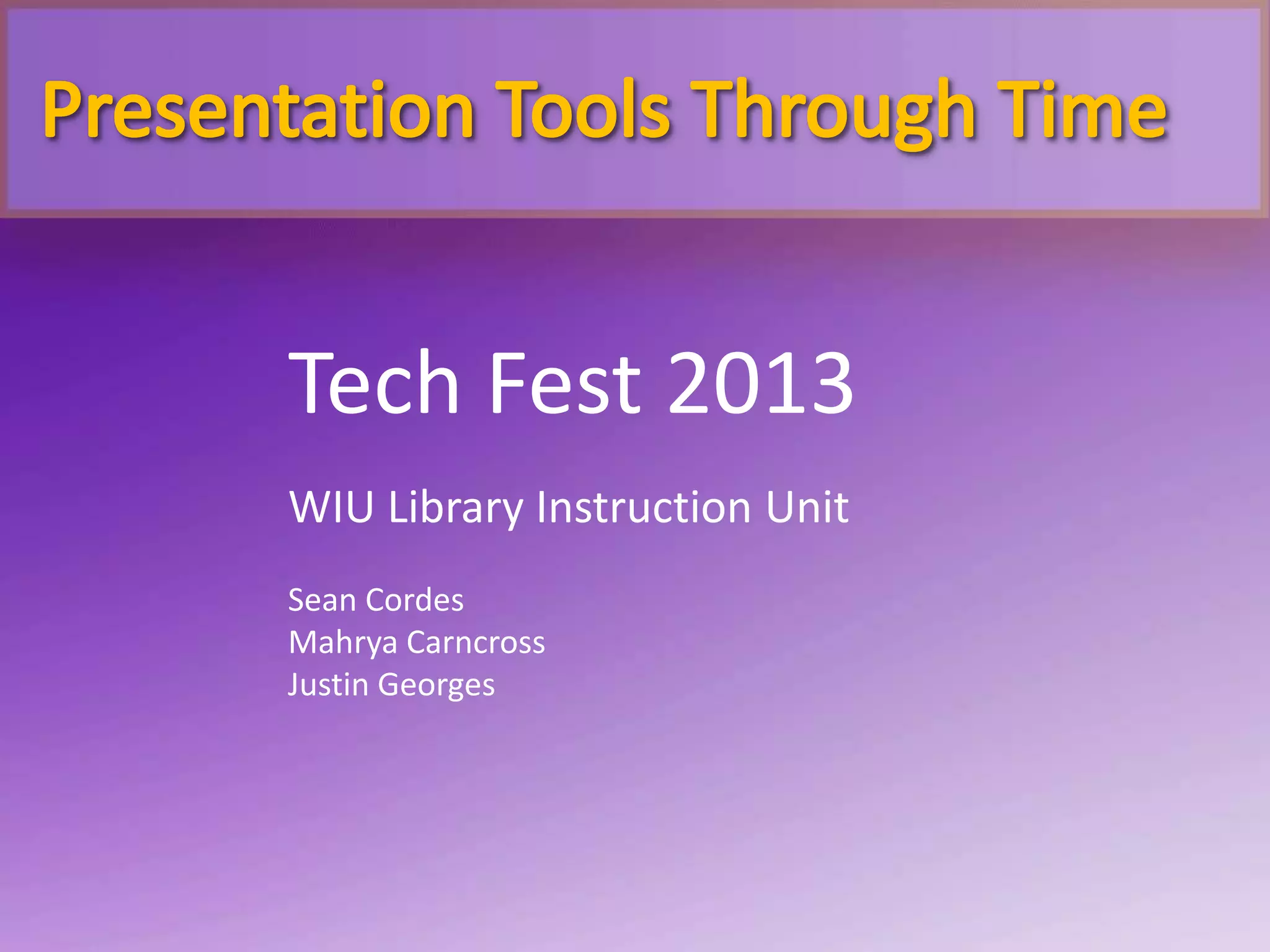 Presentation Tools Through Time

Tech Fest 2013

WIU Library Instruction Unit

Sean Cordes
Mahrya Carncross
Justin Georges